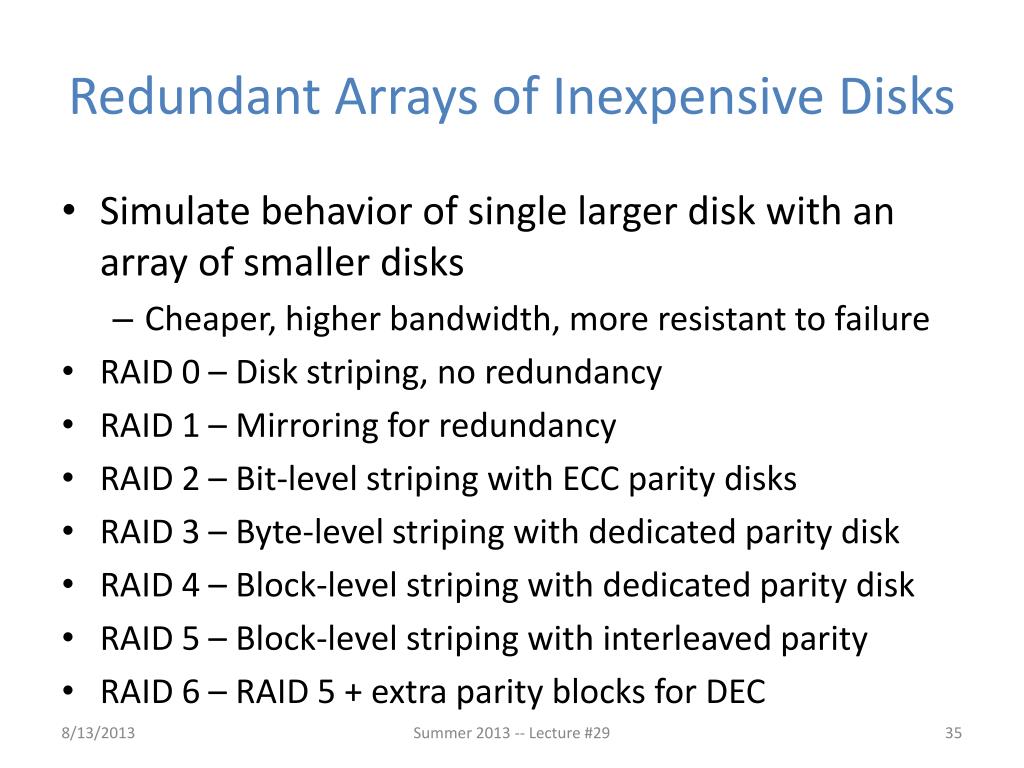 Redundant Arrays of Inexpensive Disks

• Simulate behavior of single larger disk with an array of smaller disks
  – Cheaper, higher bandwidth, more resistant to failure
• RAID 0 – Disk striping, no redundancy
• RAID 1 – Mirroring for redundancy
• RAID 2 – Bit-level striping with ECC parity disks
• RAID 3 – Byte-level striping with dedicated parity disk
• RAID 4 – Block-level striping with dedicated parity disk
• RAID 5 – Block-level striping with interleaved parity
• RAID 6 – RAID 5 + extra parity blocks for DEC

8/13/2013
Summer 2013 -- Lecture #29
35